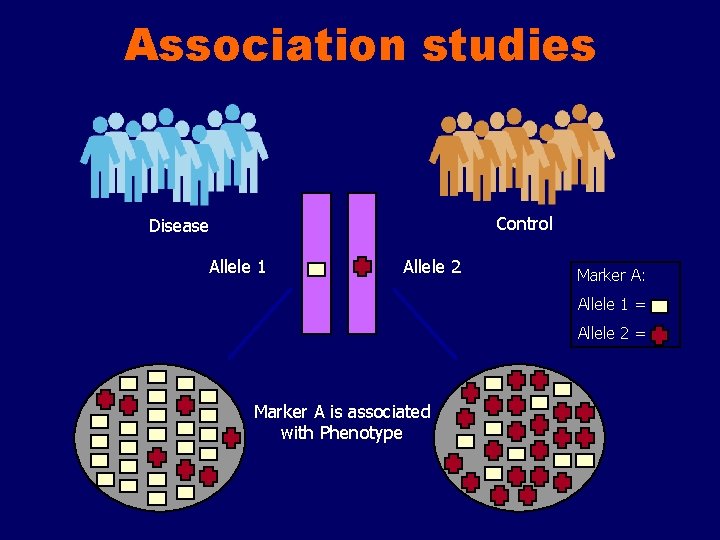 Association studies

Disease

Control

Allele 1

Allele 2

Marker A:

Allele 1 =

Allele 2 =

Marker A is associated with Phenotype